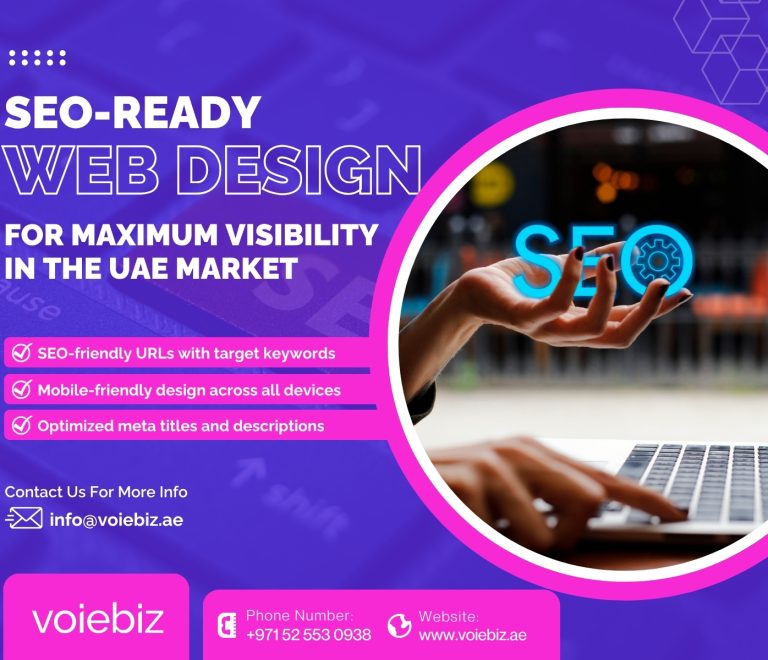 SEO-READY
WEB DESIGN
FOR MAXIMUM VISIBILITY IN THE UAE MARKET

SEO

SEO-friendly URLs with target keywords
Mobile-friendly design across all devices
Optimized meta titles and descriptions

Contact Us For More Info
info@voiebiz.ae

voiebiz

Phone Number:
+971 52 553 0938

Website:
www.voiebiz.ae